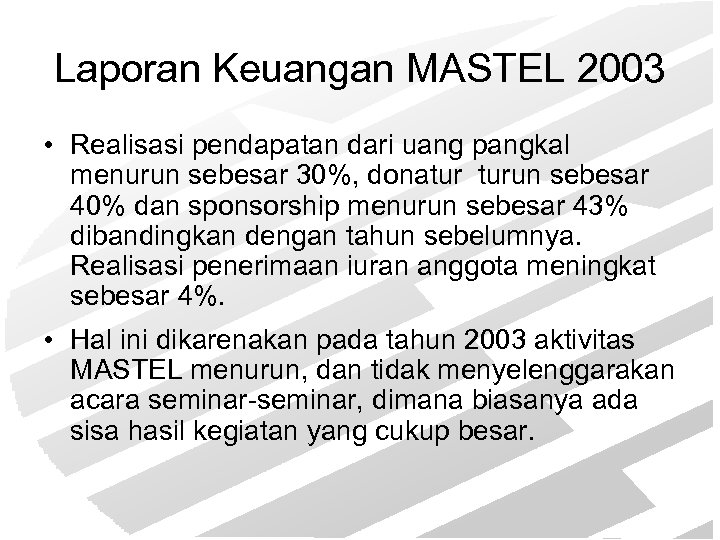 Laporan Keuangan MASTEL 2003

• Realisasi pendapatan dari uang pangkal menurun sebesar 30%, donatur turun sebesar 40% dan sponsorship menurun sebesar 43% dibandingkan dengan tahun sebelumnya. Realisasi penerimaan iuran anggota meningkat sebesar 4%.

• Hal ini dikarenakan pada tahun 2003 aktivitas MASTEL menurun, dan tidak menyelenggarakan acara seminar-seminar, dimana biasanya ada sisa hasil kegiatan yang cukup besar.